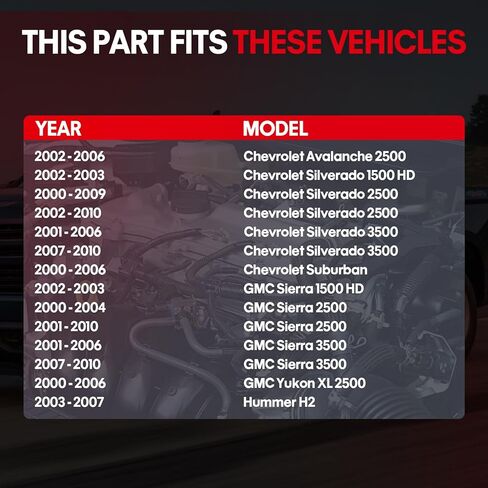 THIS PART FITS THESE VEHICLES

| YEAR | MODEL |
|---|---|
| 2002 - 2006 | Chevrolet Avalanche 2500 |
| 2002 - 2003 | Chevrolet Silverado 1500 HD |
| 2000 - 2009 | Chevrolet Silverado 2500 |
| 2002 - 2010 | Chevrolet Silverado 2500 |
| 2001 - 2006 | Chevrolet Silverado 3500 |
| 2007 - 2010 | Chevrolet Silverado 3500 |
| 2000 - 2006 | Chevrolet Suburban |
| 2002 - 2003 | GMC Sierra 1500 HD |
| 2000 - 2004 | GMC Sierra 2500 |
| 2001 - 2010 | GMC Sierra 2500 |
| 2001 - 2006 | GMC Sierra 3500 |
| 2007 - 2010 | GMC Sierra 3500 |
| 2000 - 2006 | GMC Yukon XL 2500 |
| 2003 - 2007 | Hummer H2 |